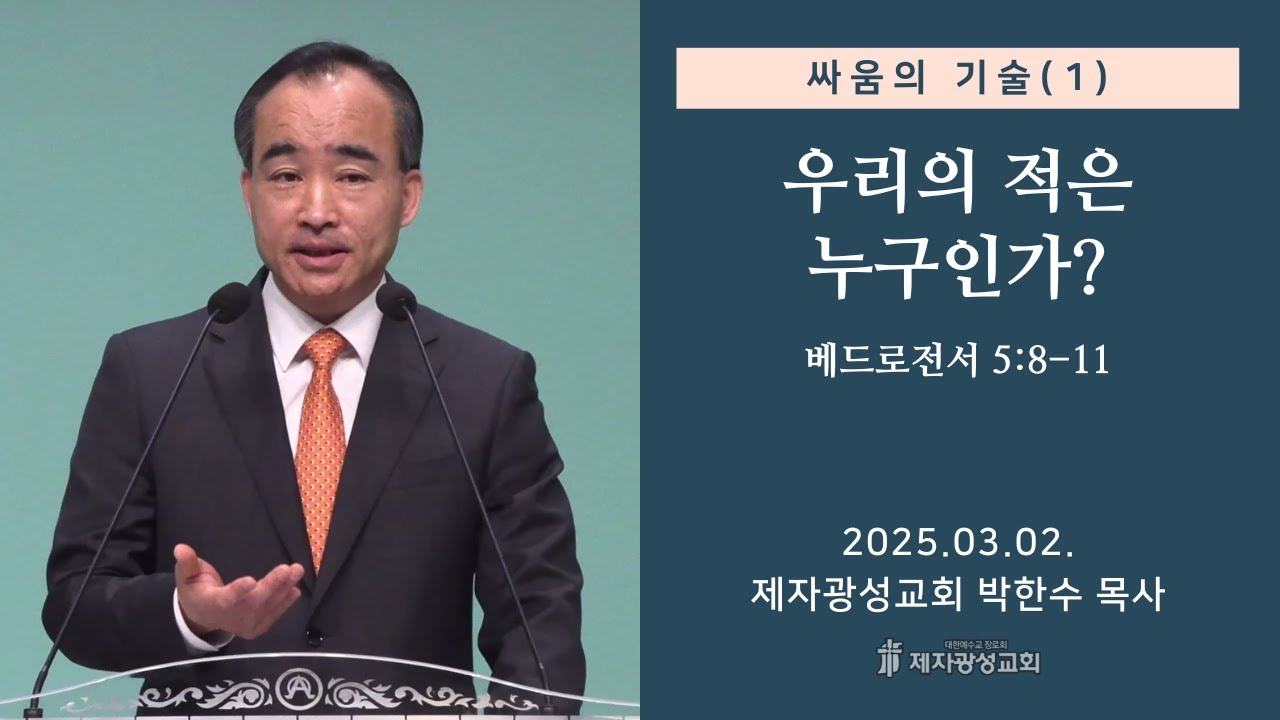 싸움의 기술(1)

우리의 적은 누구인가?

베드로전서 5:8-11

2025.03.02.
제자광성교회 박한수 목사

대한예수교 장로회
제자광성교회